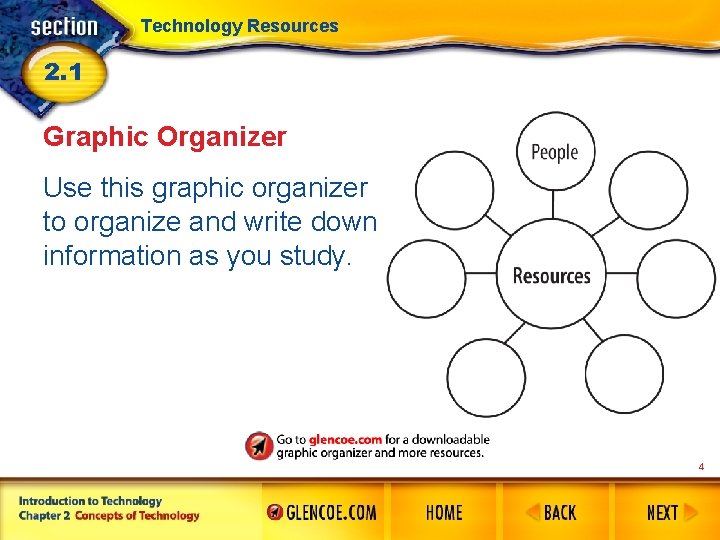 section
2.1
Technology Resources

Graphic Organizer

Use this graphic organizer to organize and write down information as you study.

People
Resources

Go to glencoe.com for a downloadable graphic organizer and more resources.

4

Introduction to Technology
Chapter 2 Concepts of Technology

GLENCOE.COM
HOME
BACK
NEXT